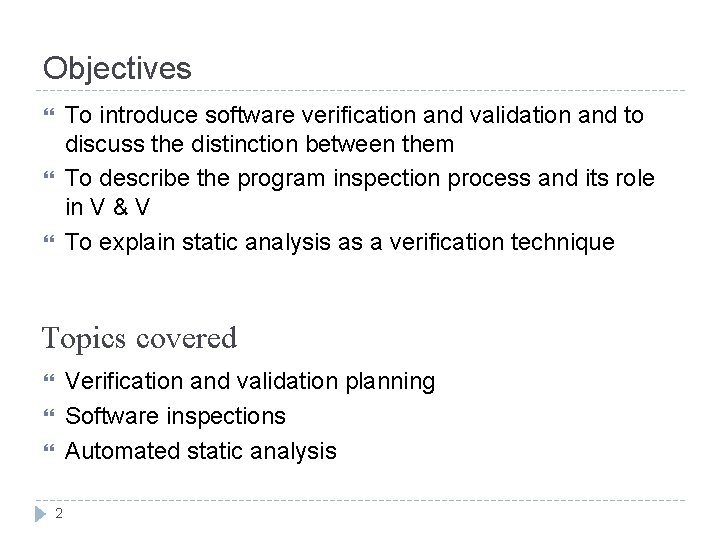 Objectives

To introduce software verification and validation and to discuss the distinction between them

To describe the program inspection process and its role in V & V

To explain static analysis as a verification technique

Topics covered

Verification and validation planning

Software inspections

Automated static analysis

2